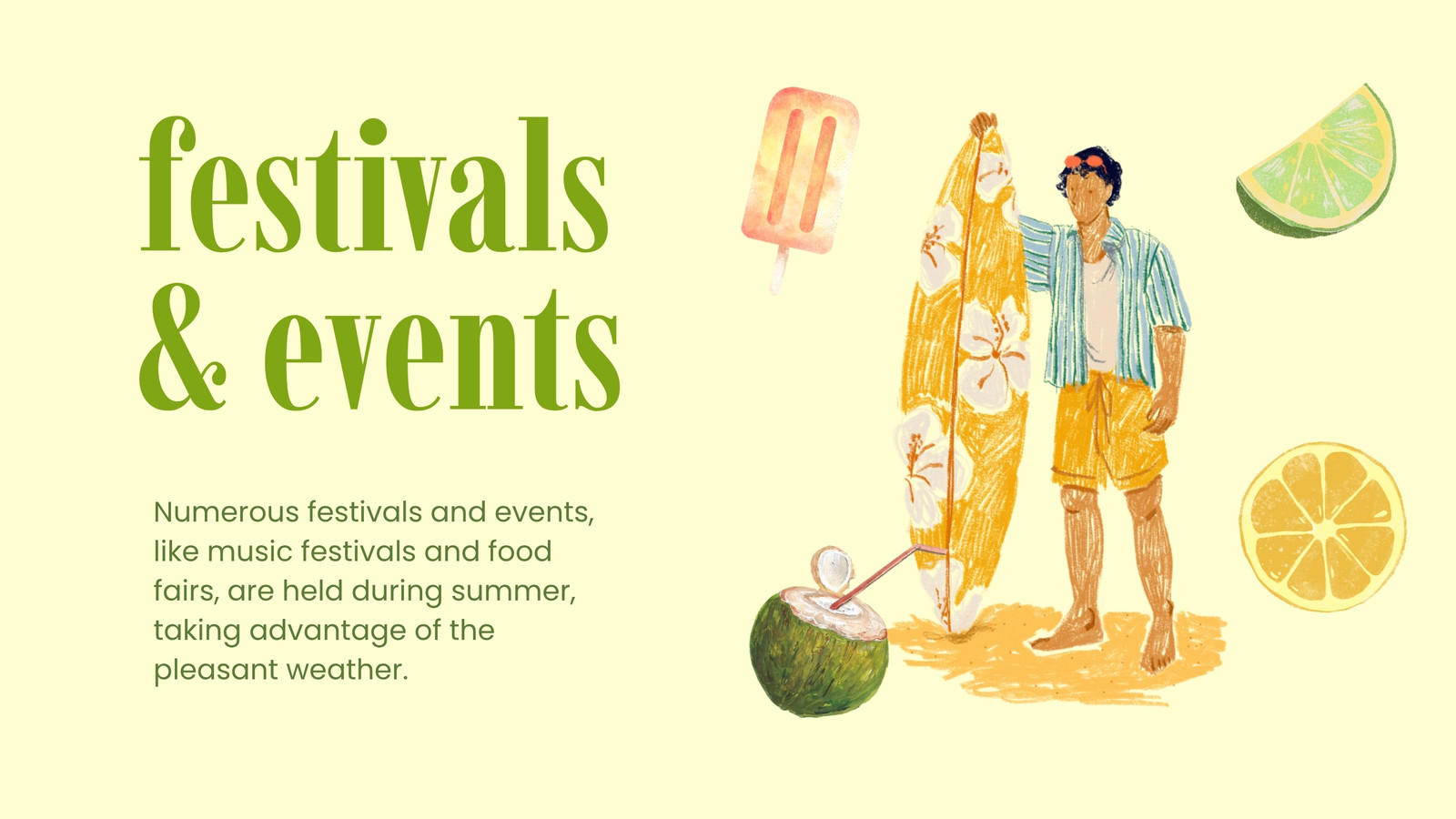 festivals & events

Numerous festivals and events, like music festivals and food fairs, are held during summer, taking advantage of the pleasant weather.